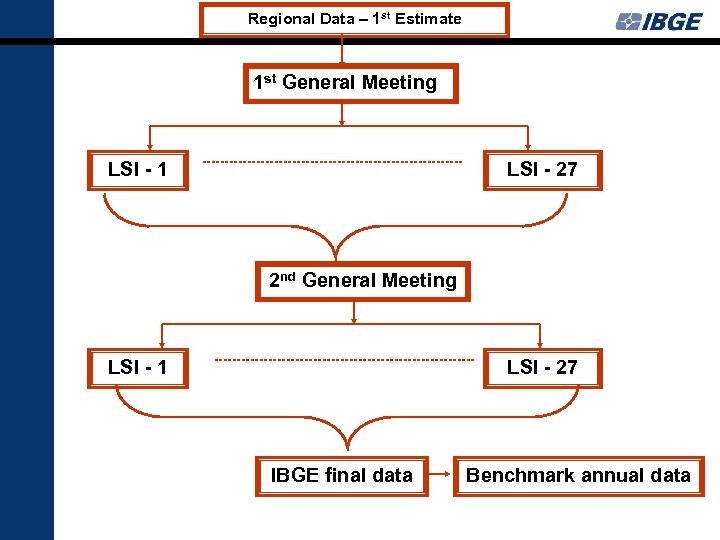 Regional Data – 1$^{st}$ Estimate

IBGE

1$^{st}$ General Meeting

LSI - 1

LSI - 27

2$^{nd}$ General Meeting

LSI - 1

LSI - 27

IBGE final data

Benchmark annual data